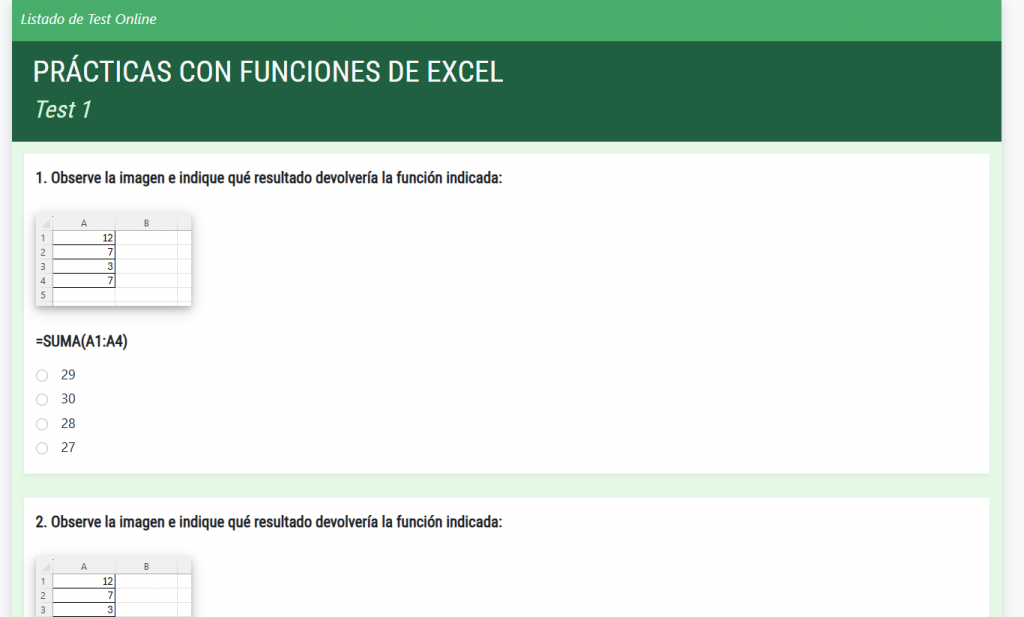 Listado de Test Online

PRÁCTICAS CON FUNCIONES DE EXCEL

Test 1

1. Observe la imagen e indique qué resultado devolvería la función indicada:

| | A | B |
|---|---|---|
| 1 | 12 | |
| 2 | 7 | |
| 3 | 3 | |
| 4 | 7 | |
| 5 | | |

=SUMA(A1:A4)

29
30
28
27

2. Observe la imagen e indique qué resultado devolvería la función indicada:

| | A | B |
|---|---|---|
| 1 | 12 | |
| 2 | 7 | |
| 3 | 3 | |